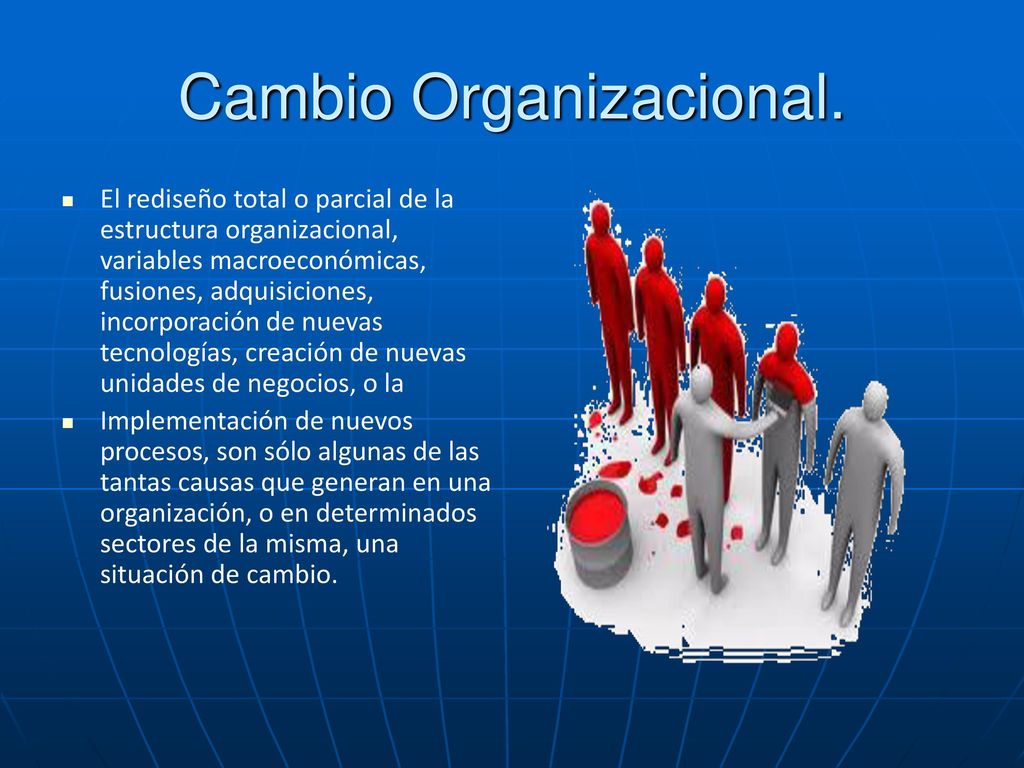 Cambio Organizacional.

El rediseño total o parcial de la estructura organizacional, variables macroeconómicas, fusiones, adquisiciones, incorporación de nuevas tecnologías, creación de nuevas unidades de negocios, o la

Implementación de nuevos procesos, son sólo algunas de las tantas causas que generan en una organización, o en determinados sectores de la misma, una situación de cambio.